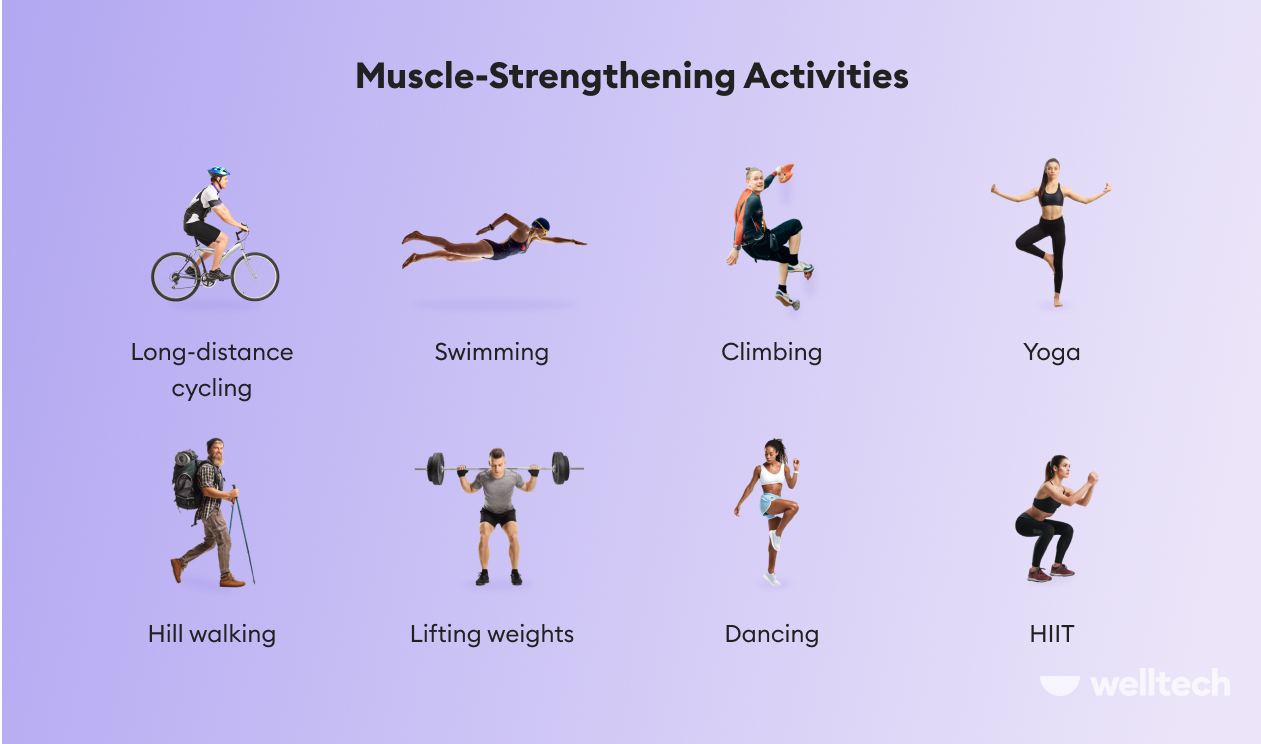 Muscle-Strengthening Activities

Long-distance cycling

Swimming

Climbing

Yoga

Hill walking

Lifting weights

Dancing

HIIT

welltech